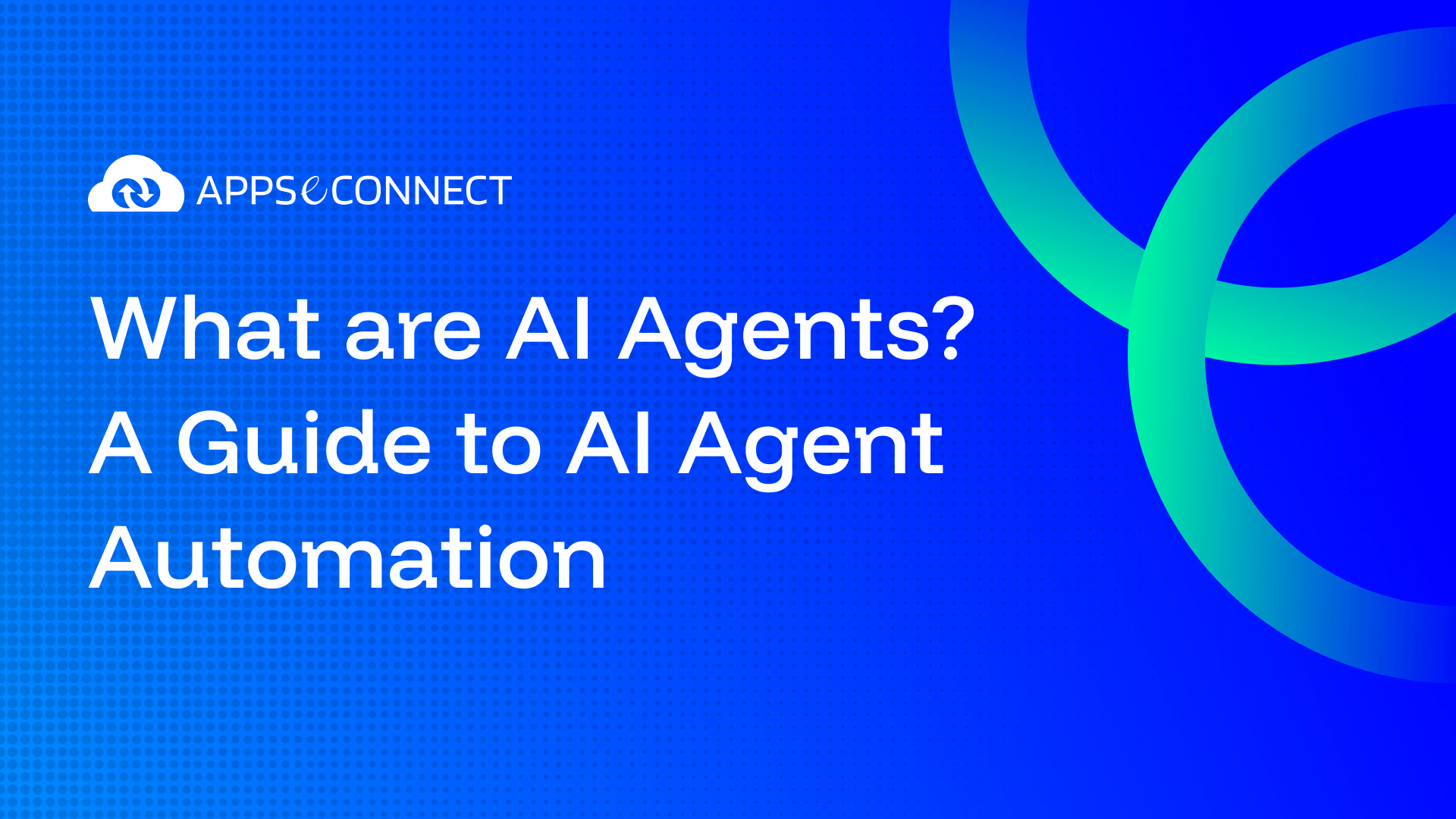 APPSeCONNECT

What are AI Agents? A Guide to AI Agent Automation